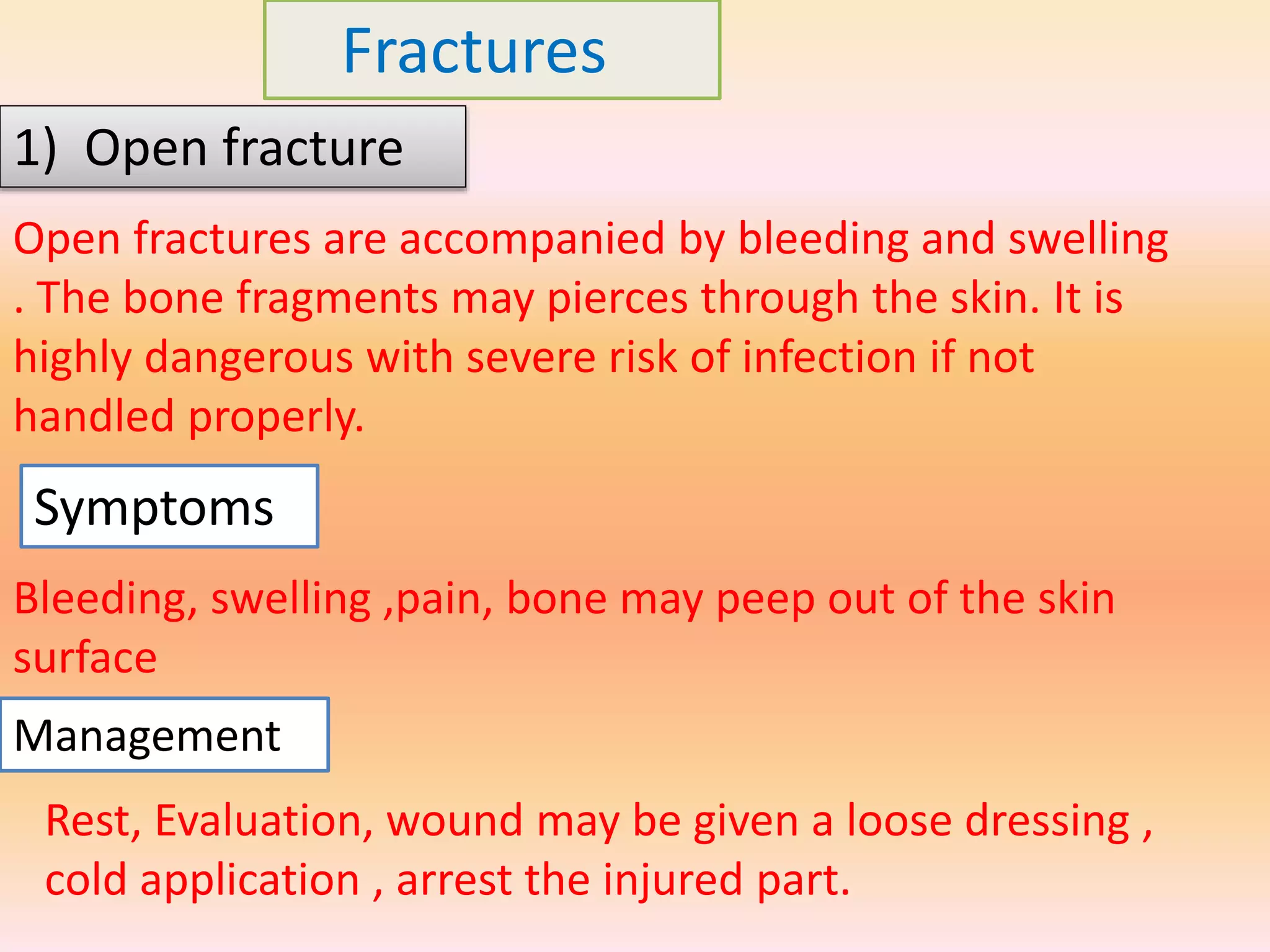 Fractures

1) Open fracture

Open fractures are accompanied by bleeding and swelling . The bone fragments may pierces through the skin. It is highly dangerous with severe risk of infection if not handled properly.

Symptoms

Bleeding, swelling ,pain, bone may peep out of the skin surface

Management

Rest, Evaluation, wound may be given a loose dressing , cold application , arrest the injured part.